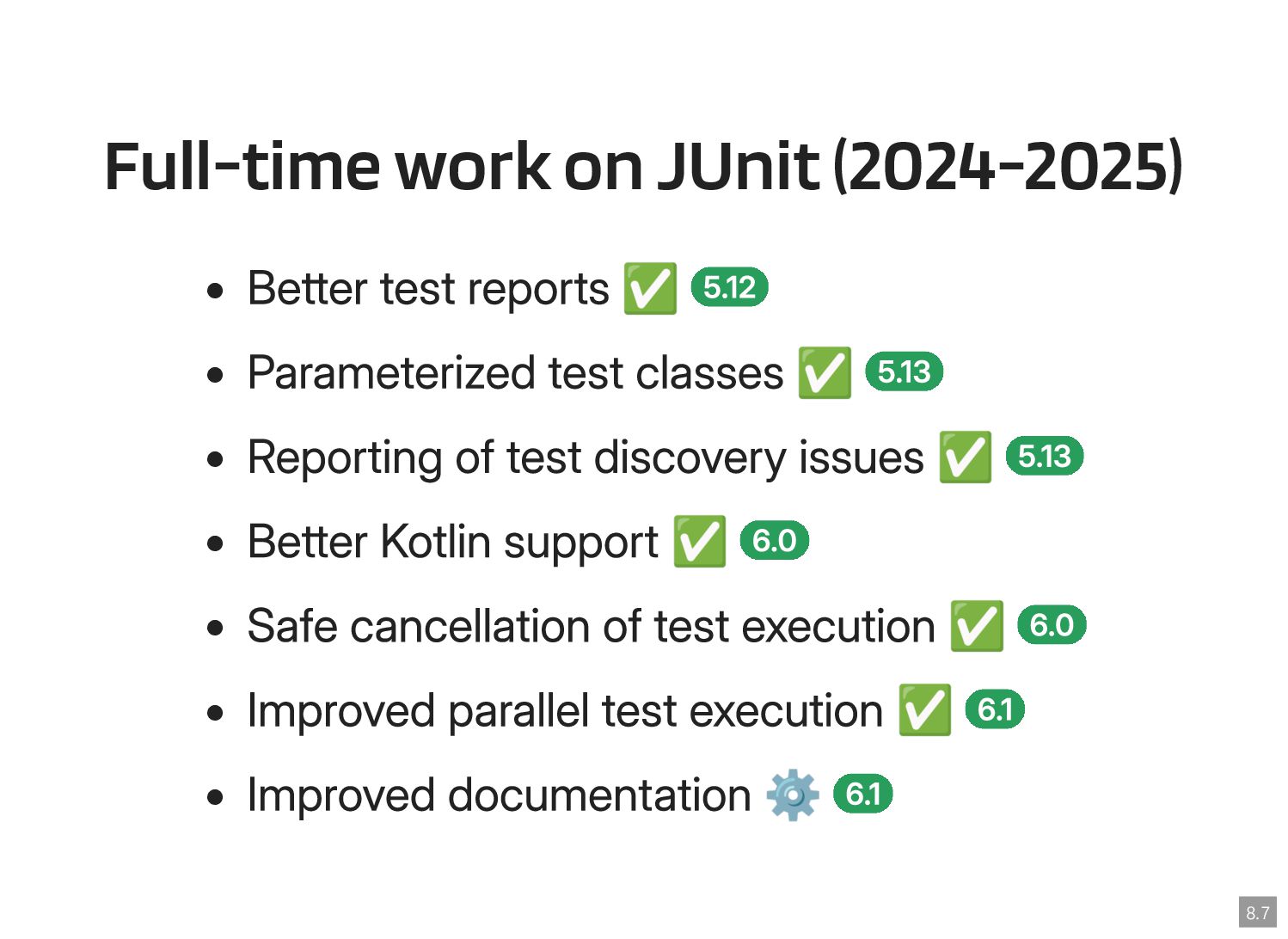 Full-time work on JUnit (2024-2025)

- Better test reports ✅ 5.12
- Parameterized test classes ✅ 5.13
- Reporting of test discovery issues ✅ 5.13
- Better Kotlin support ✅ 6.0
- Safe cancellation of test execution ✅ 6.0
- Improved parallel test execution ✅ 6.1
- Improved documentation ⚙️ 6.1

8.7